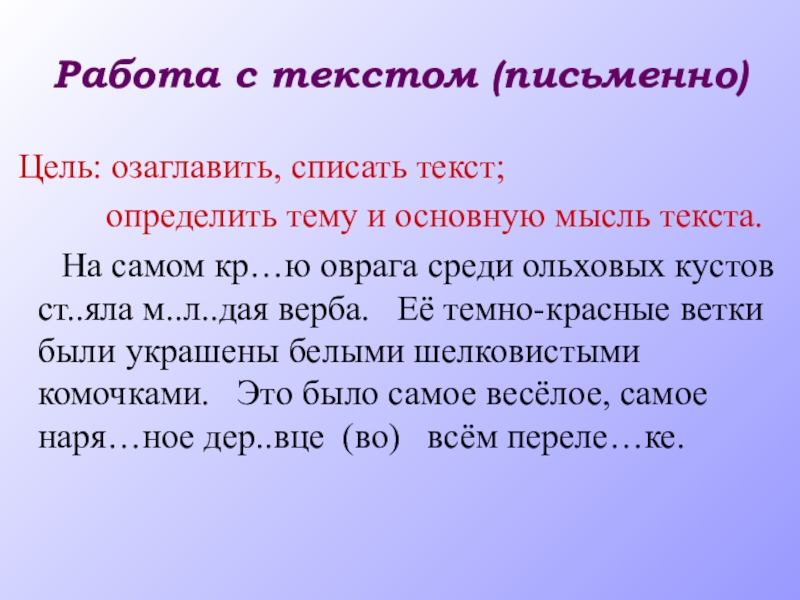 Работа с текстом (письменно)

Цель: озаглавить, списать текст;
определить тему и основную мысль текста.

На самом кр…ю оврага среди ольховых кустов ст..яла м..л..дая верба. Её темно-красные ветки были украшены белыми шелковистыми комочками. Это было самое весёлое, самое наря…ное дер..вце (во) всём переле…ке.